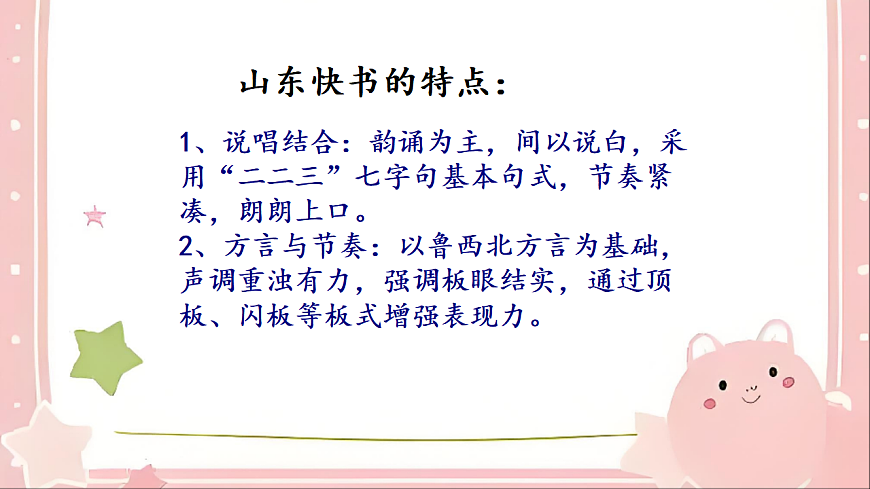 山东快书的特点：

1、说唱结合：韵诵为主，间以说白，采用“二二三”七字句基本句式，节奏紧凑，朗朗上口。
2、方言与节奏：以鲁西北方言为基础，声调重浊有力，强调板眼结实，通过顶板、闪板等板式增强表现力。